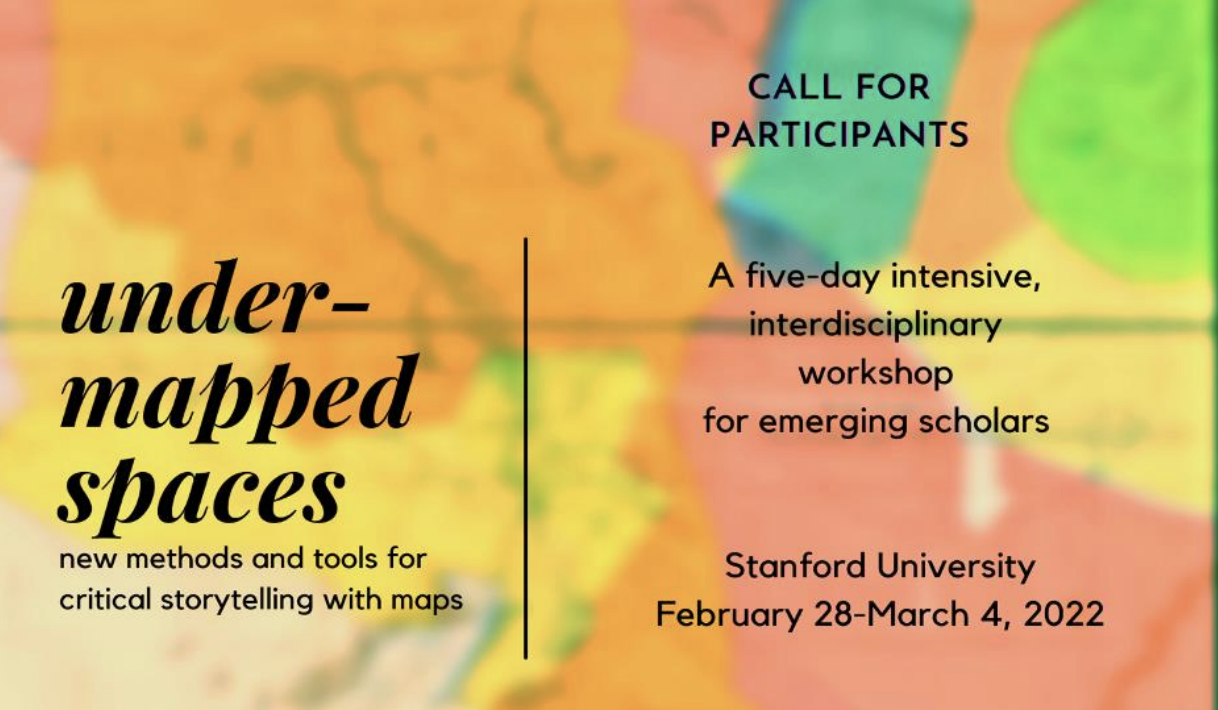 under-mapped spaces

new methods and tools for critical storytelling with maps

CALL FOR PARTICIPANTS

A five-day intensive, interdisciplinary workshop for emerging scholars

Stanford University
February 28-March 4, 2022